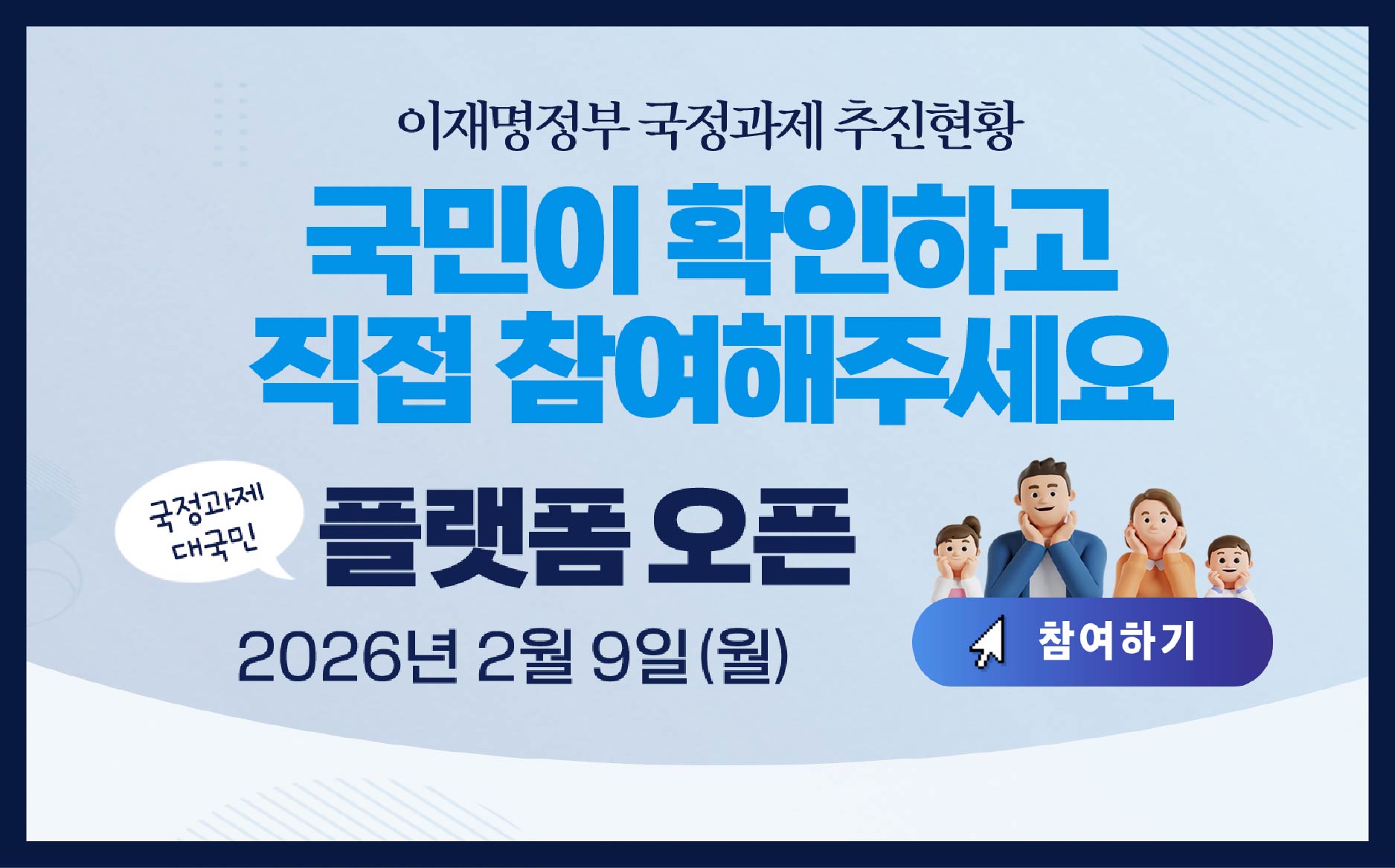 이재명정부 국정과제 추진현황

국민이 확인하고
직접 참여해주세요

국정과제
대국민

플랫폼 오픈

2026년 2월 9일(월)

참여하기